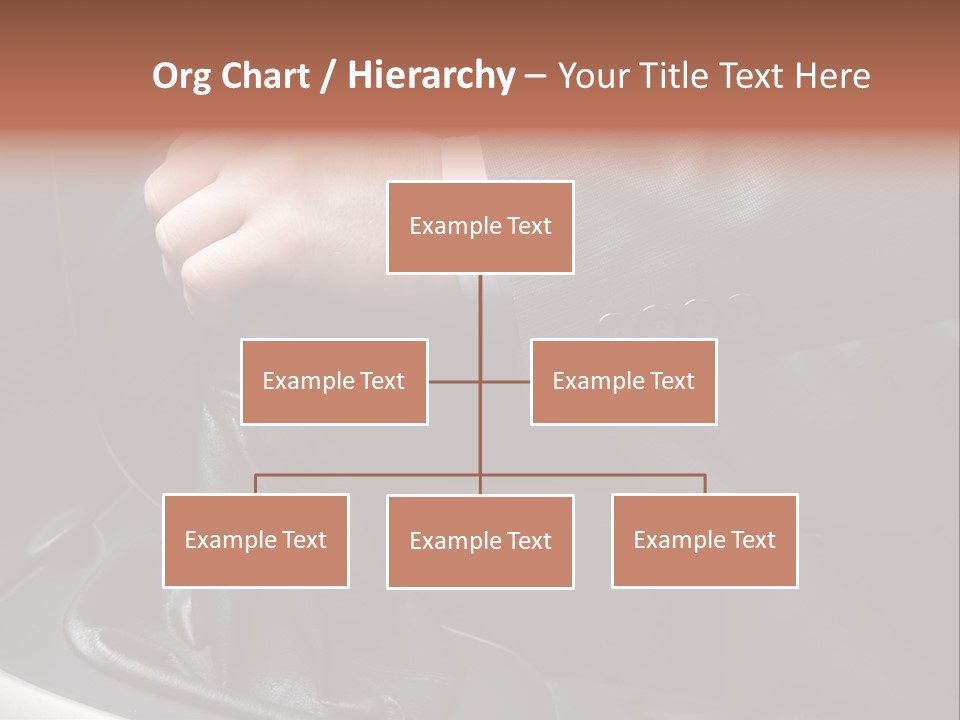 Org Chart / Hierarchy – Your Title Text Here

Example Text

Example Text

Example Text

Example Text

Example Text

Example Text